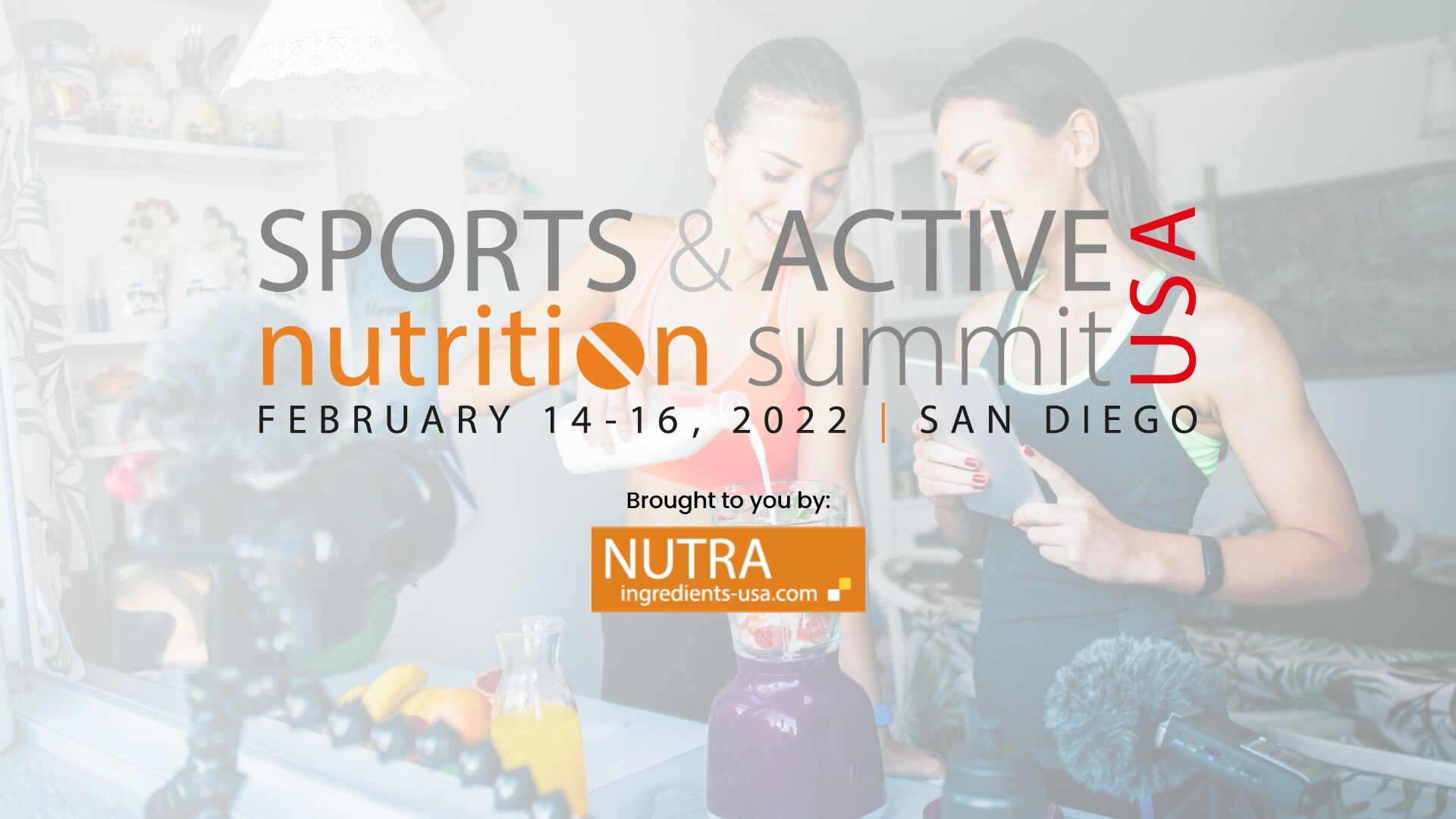 SPORTS & ACTIVE
nutrition summit
USA
FEBRUARY 14-16, 2022 | SAN DIEGO

Brought to you by:

NUTRA
ingredients-usa.com